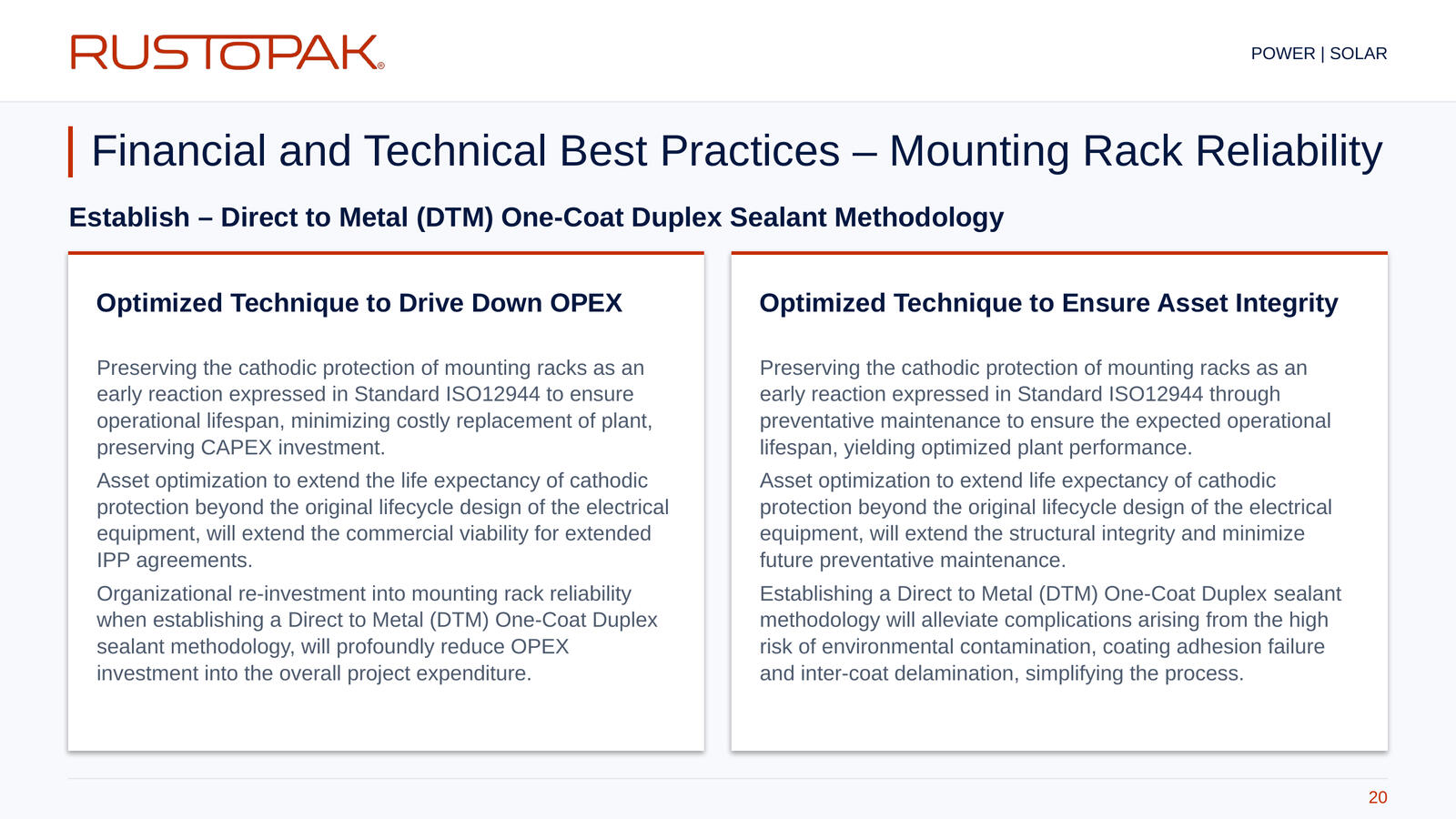 RUSTOPAK®

POWER | SOLAR

Financial and Technical Best Practices – Mounting Rack Reliability

Establish – Direct to Metal (DTM) One-Coat Duplex Sealant Methodology

Optimized Technique to Drive Down OPEX

Preserving the cathodic protection of mounting racks as an early reaction expressed in Standard ISO12944 to ensure operational lifespan, minimizing costly replacement of plant, preserving CAPEX investment.

Asset optimization to extend the life expectancy of cathodic protection beyond the original lifecycle design of the electrical equipment, will extend the commercial viability for extended IPP agreements.

Organizational re-investment into mounting rack reliability when establishing a Direct to Metal (DTM) One-Coat Duplex sealant methodology, will profoundly reduce OPEX investment into the overall project expenditure.

Optimized Technique to Ensure Asset Integrity

Preserving the cathodic protection of mounting racks as an early reaction expressed in Standard ISO12944 through preventative maintenance to ensure the expected operational lifespan, yielding optimized plant performance.

Asset optimization to extend life expectancy of cathodic protection beyond the original lifecycle design of the electrical equipment, will extend the structural integrity and minimize future preventative maintenance.

Establishing a Direct to Metal (DTM) One-Coat Duplex sealant methodology will alleviate complications arising from the high risk of environmental contamination, coating adhesion failure and inter-coat delamination, simplifying the process.

20